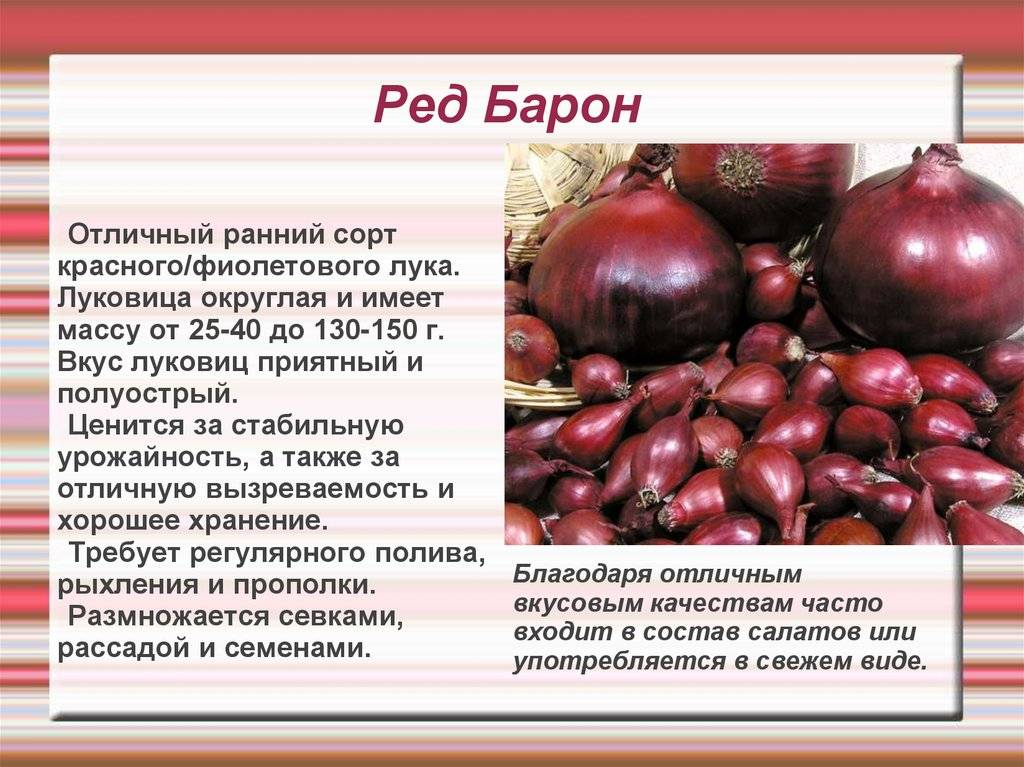 Ред Барон

Отличный ранний сорт красного/фиолетового лука. Луковица округлая и имеет массу от 25-40 до 130-150 г. Вкус луковиц приятный и полуострый.

Ценится за стабильную урожайность, а также за отличную вызреваемость и хорошее хранение.

Требует регулярного полива, рыхления и прополки.

Размножается севками, рассадой и семенами.

Благодаря отличным вкусовым качествам часто входит в состав салатов или употребляется в свежем виде.